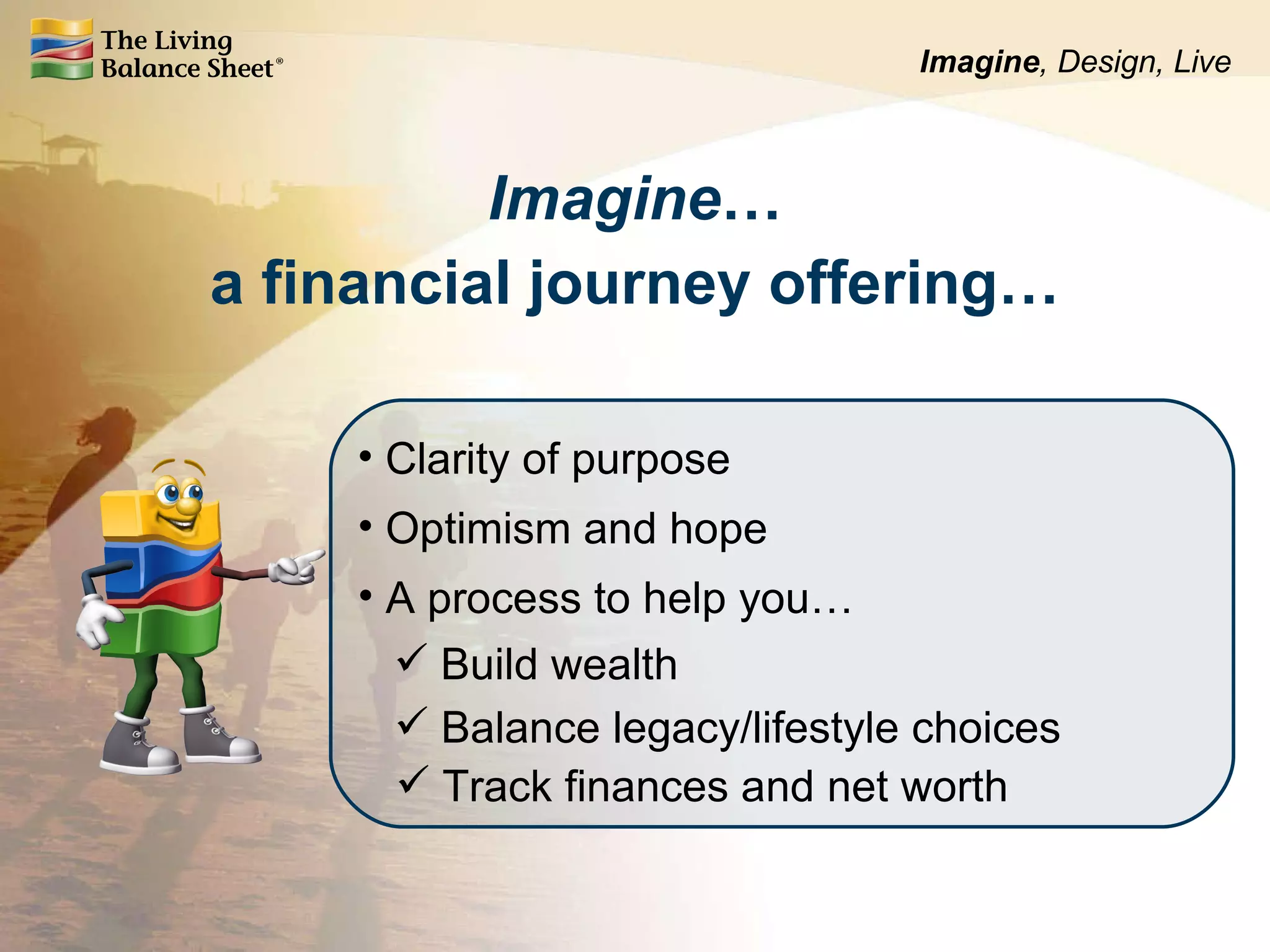 The Living Balance Sheet®

Imagine, Design, Live

Imagine…
a financial journey offering…

• Clarity of purpose
• Optimism and hope
• A process to help you…
✓ Build wealth
✓ Balance legacy/lifestyle choices
✓ Track finances and net worth